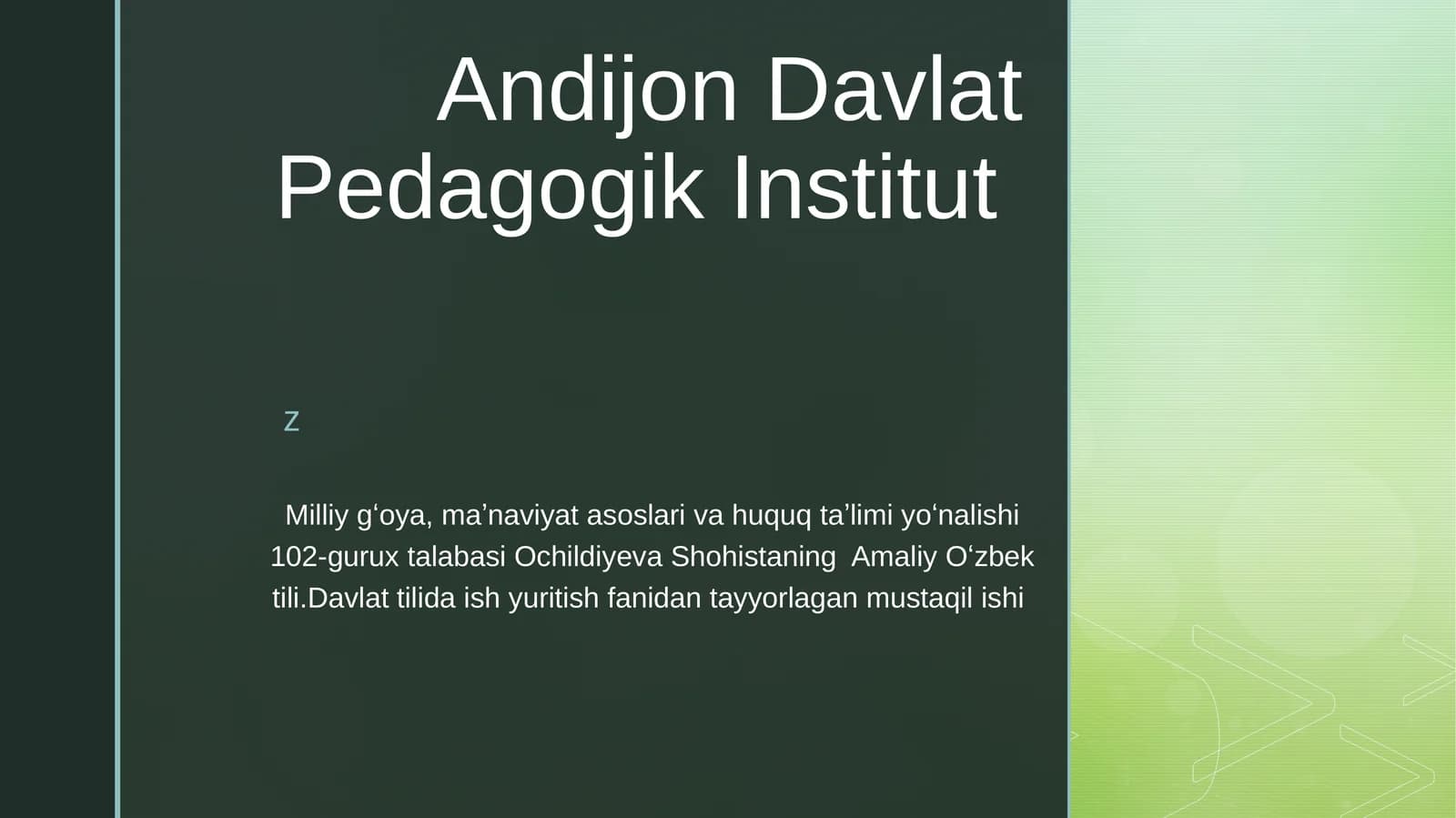 Andijon Davlat Pedagogik Institut

z

Milliy g‘oya, ma’naviyat asoslari va huquq ta’limi yo‘nalishi 102-gurux talabasi Ochildiyeva Shohistaning Amaliy O‘zbek tili.Davlat tilida ish yuritish fanidan tayyorlagan mustaqil ishi